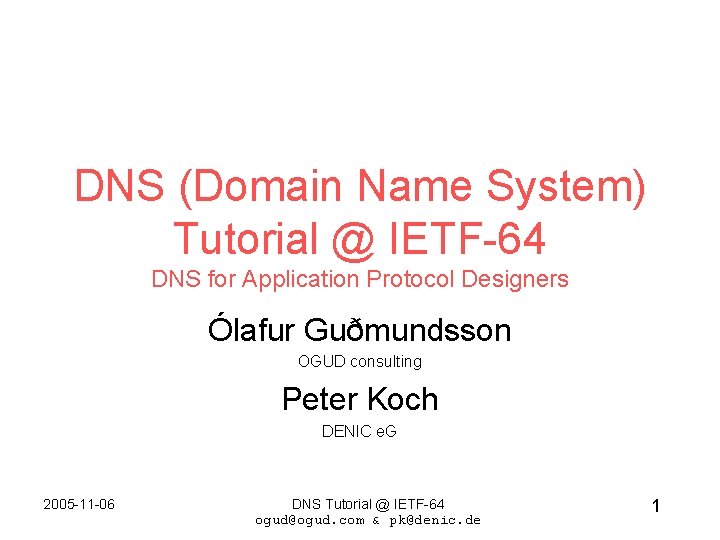 DNS (Domain Name System) Tutorial @ IETF-64
DNS for Application Protocol Designers

Ólafur Guðmundsson
OGUD consulting

Peter Koch
DENIC eG

2005-11-06

DNS Tutorial @ IETF-64
ogud@ogud.com & pk@denic.de

1